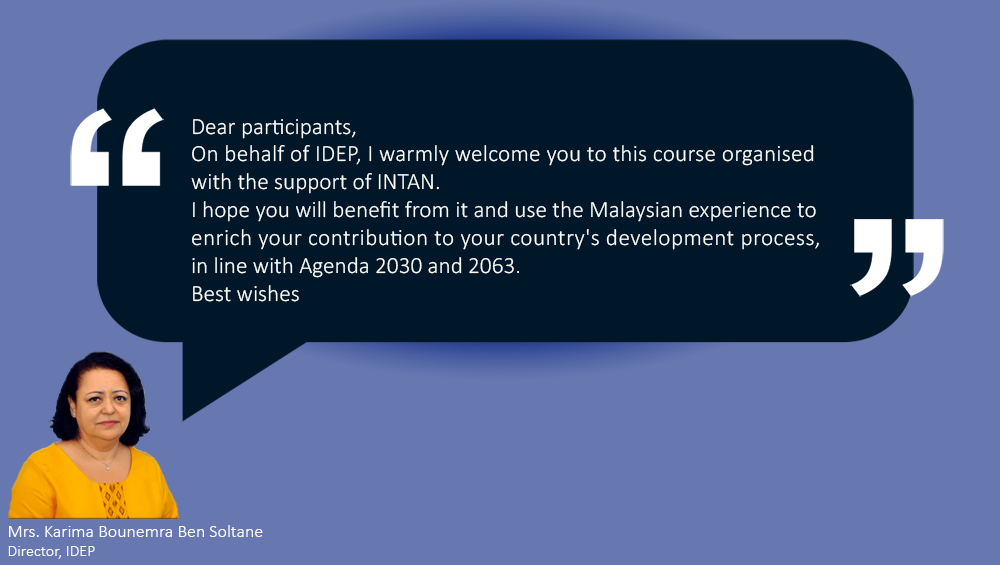 “
Dear participants,
On behalf of IDEP, I warmly welcome you to this course organised with the support of INTAN.
I hope you will benefit from it and use the Malaysian experience to enrich your contribution to your country's development process, in line with Agenda 2030 and 2063.
Best wishes
”

Mrs. Karima Bounemra Ben Soltane
Director, IDEP